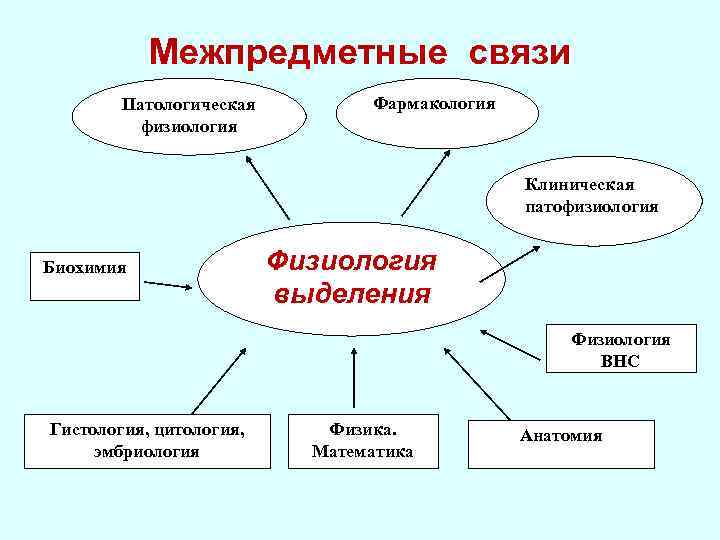 Межпредметные связи

Патологическая физиология

Фармакология

Клиническая патофизиология

Биохимия

Физиология выделения

Физиология ВНС

Гистология, цитология, эмбриология

Физика. Математика

Анатомия